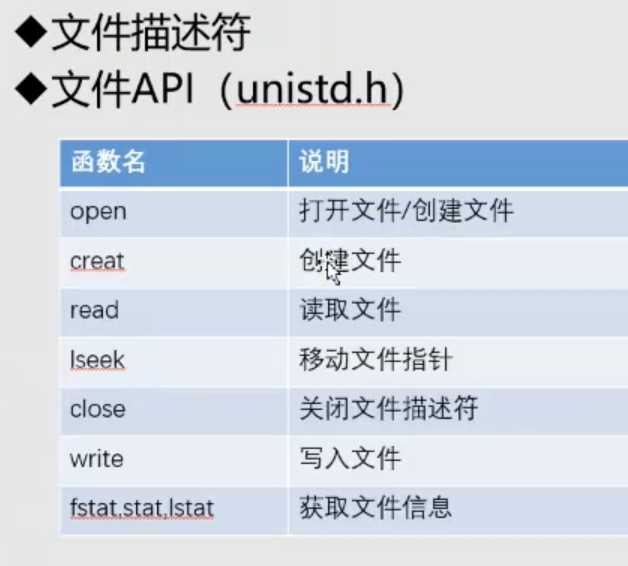 ◆文件描述符
◆文件API（unistd.h）

| 函数名 | 说明 |
|---|---|
| open | 打开文件/创建文件 |
| creat | 创建文件 |
| read | 读取文件 |
| lseek | 移动文件指针 |
| close | 关闭文件描述符 |
| write | 写入文件 |
| fstat,stat,lstat | 获取文件信息 |